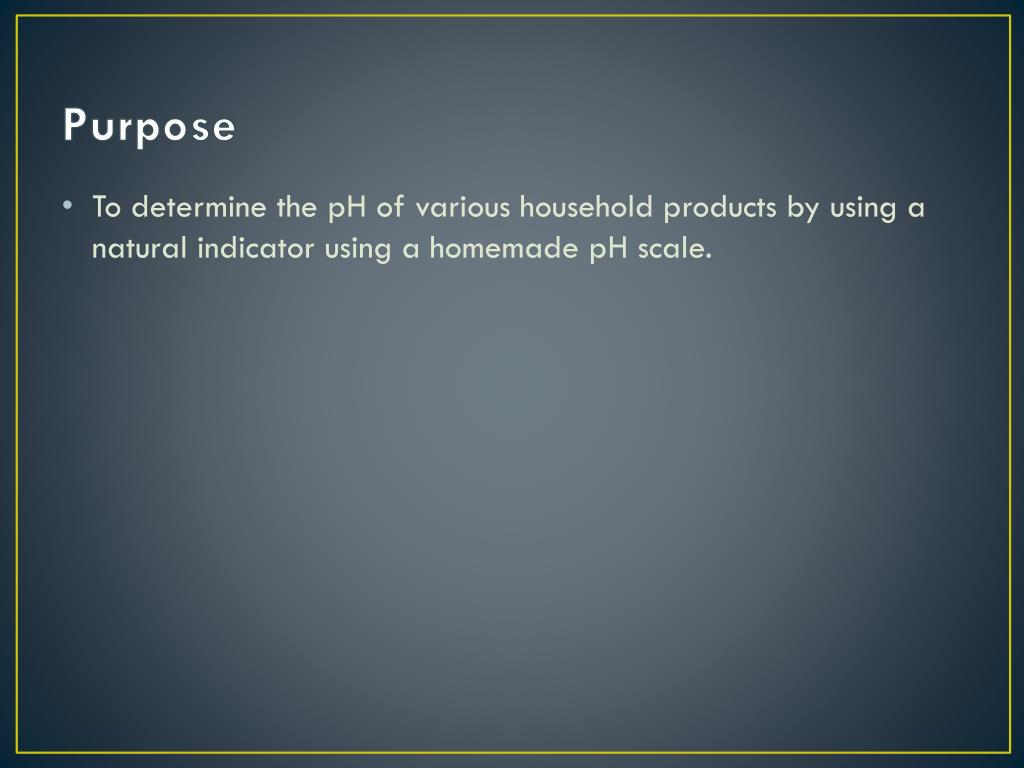 Purpose

• To determine the pH of various household products by using a natural indicator using a homemade pH scale.